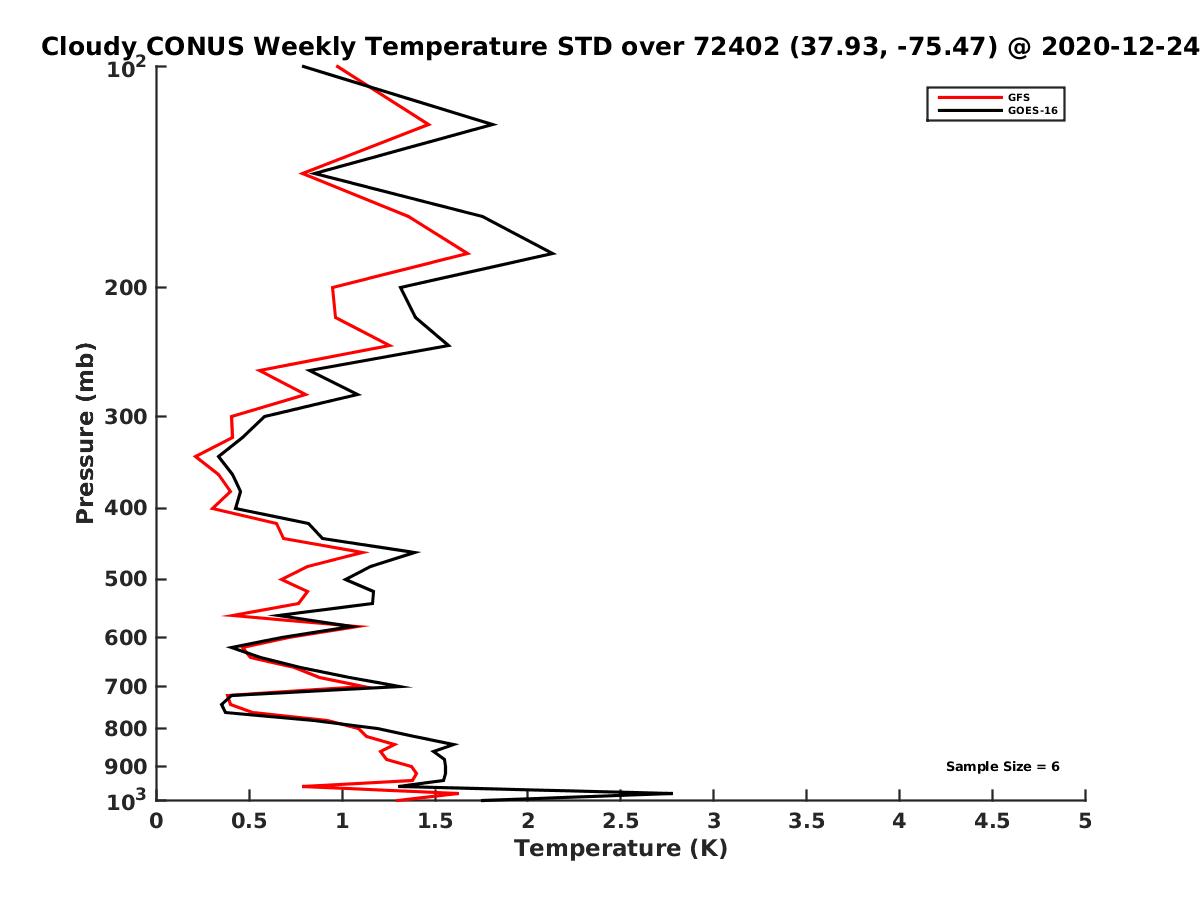 Cloudy CONUS Weekly Temperature STD over 72402 (37.93, -75.47) @ 2020-12-24

GFS
GOES-16

Pressure (mb)

$10^2$
200
300
400
500
600
700
800
900
$10^3$

Sample Size = 6

0 0.5 1 1.5 2 2.5 3 3.5 4 4.5 5

Temperature (K)